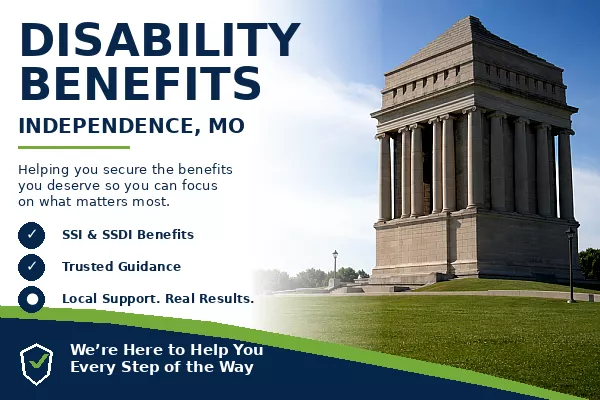 DISABILITY BENEFITS

INDEPENDENCE, MO

Helping you secure the benefits you deserve so you can focus on what matters most.

SSI & SSDI Benefits

Trusted Guidance

Local Support. Real Results.

We're Here to Help You Every Step of the Way